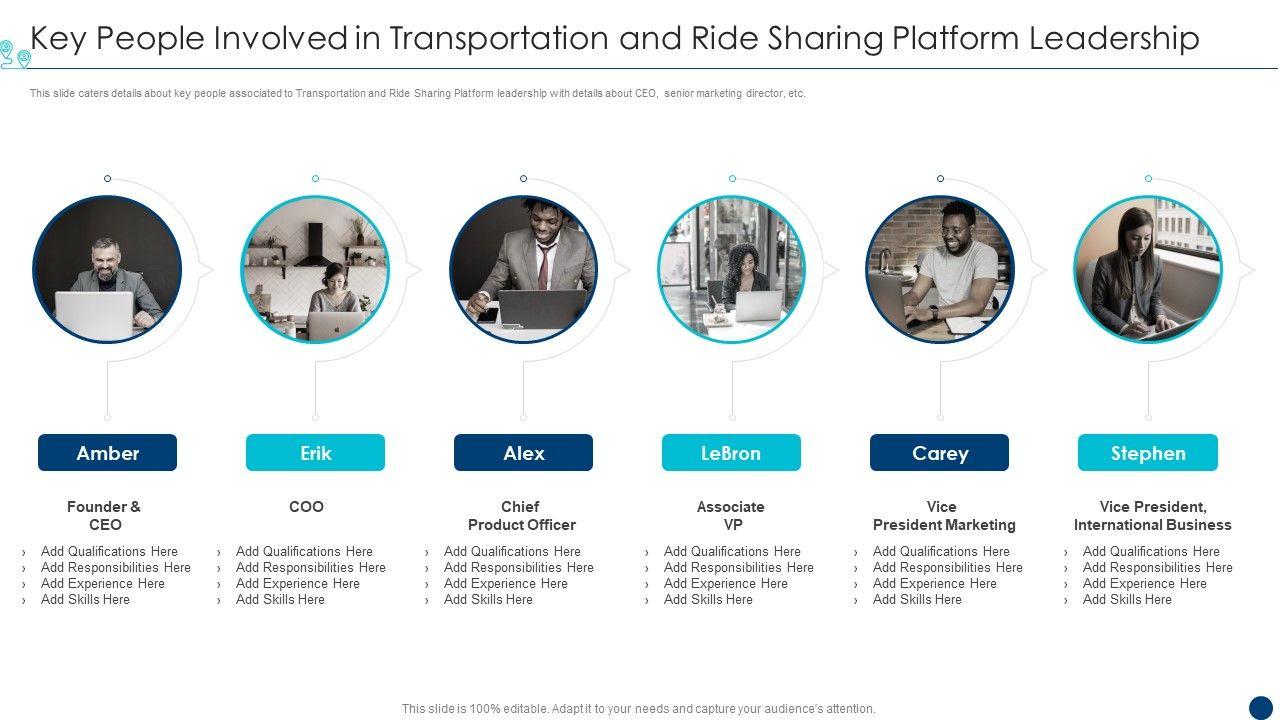 Key People Involved in Transportation and Ride Sharing Platform Leadership

This slide caters details about key people associated to Transportation and Ride Sharing Platform leadership with details about CEO, senior marketing director, etc.

Amber

Founder & CEO

› Add Qualifications Here
› Add Responsibilities Here
› Add Experience Here
› Add Skills Here

Erik

COO

› Add Qualifications Here
› Add Responsibilities Here
› Add Experience Here
› Add Skills Here

Alex

Chief Product Officer

› Add Qualifications Here
› Add Responsibilities Here
› Add Experience Here
› Add Skills Here

LeBron

Associate VP

› Add Qualifications Here
› Add Responsibilities Here
› Add Experience Here
› Add Skills Here

Carey

Vice President Marketing

› Add Qualifications Here
› Add Responsibilities Here
› Add Experience Here
› Add Skills Here

Stephen

Vice President, International Business

› Add Qualifications Here
› Add Responsibilities Here
› Add Experience Here
› Add Skills Here

This slide is 100% editable. Adapt it to your needs and capture your audience's attention.